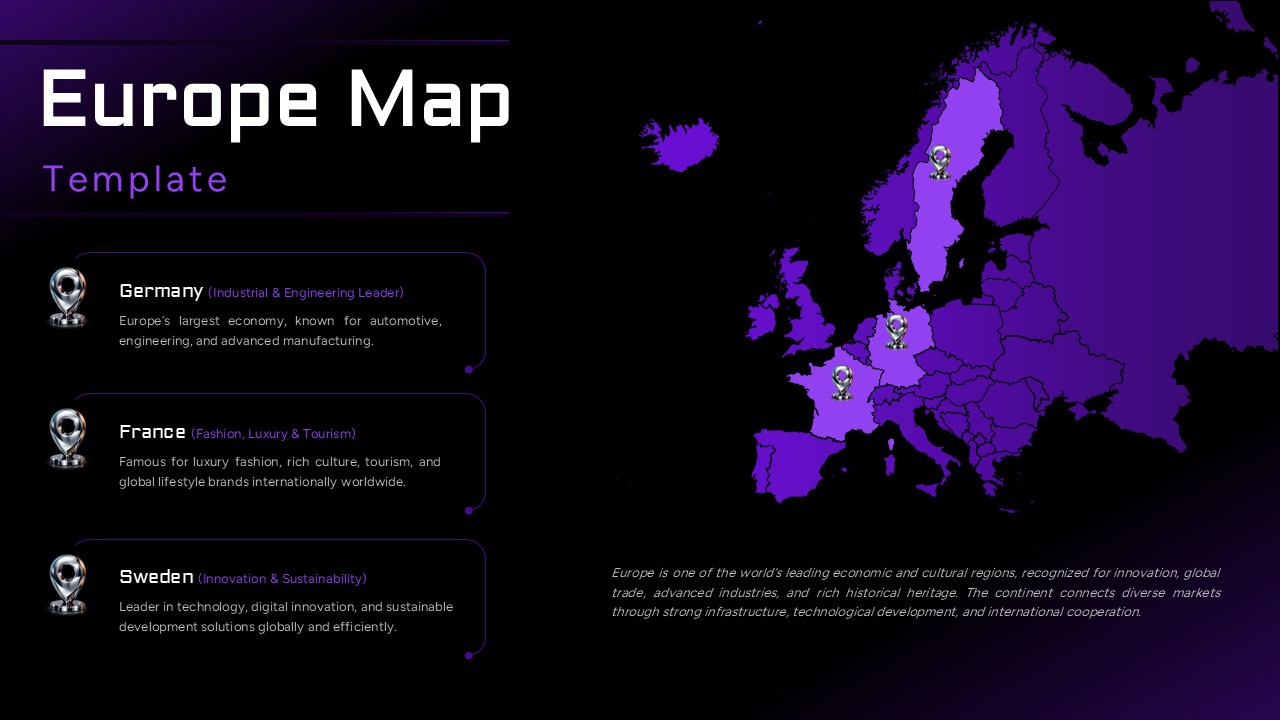 Europe Map

Template

Germany (Industrial & Engineering Leader)

Europe's largest economy, known for automotive, engineering, and advanced manufacturing.

France (Fashion, Luxury & Tourism)

Famous for luxury fashion, rich culture, tourism, and global lifestyle brands internationally worldwide.

Sweden (Innovation & Sustainability)

Leader in technology, digital innovation, and sustainable development solutions globally and efficiently.

Europe is one of the world's leading economic and cultural regions, recognized for innovation, global trade, advanced industries, and rich historical heritage. The continent connects diverse markets through strong infrastructure, technological development, and international cooperation.